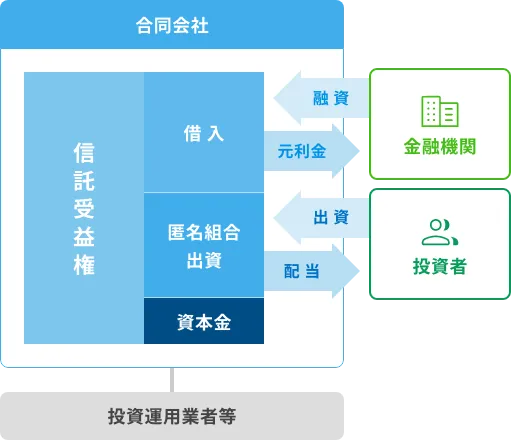 合同会社

信託受益権

借入

匿名組合出資

資本金

融資

元利金

出資

配当

金融機関

投資者

投資運用業者等